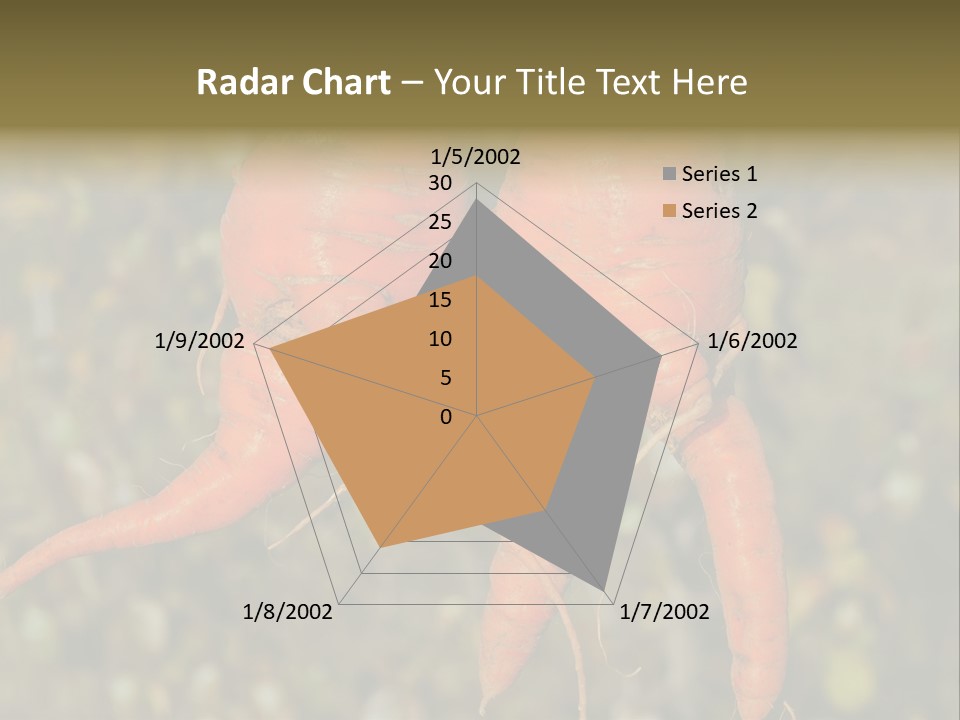 Radar Chart – Your Title Text Here

1/5/2002

30
25
20
15
10
5
0

1/6/2002

1/7/2002

1/8/2002

1/9/2002

Series 1
Series 2